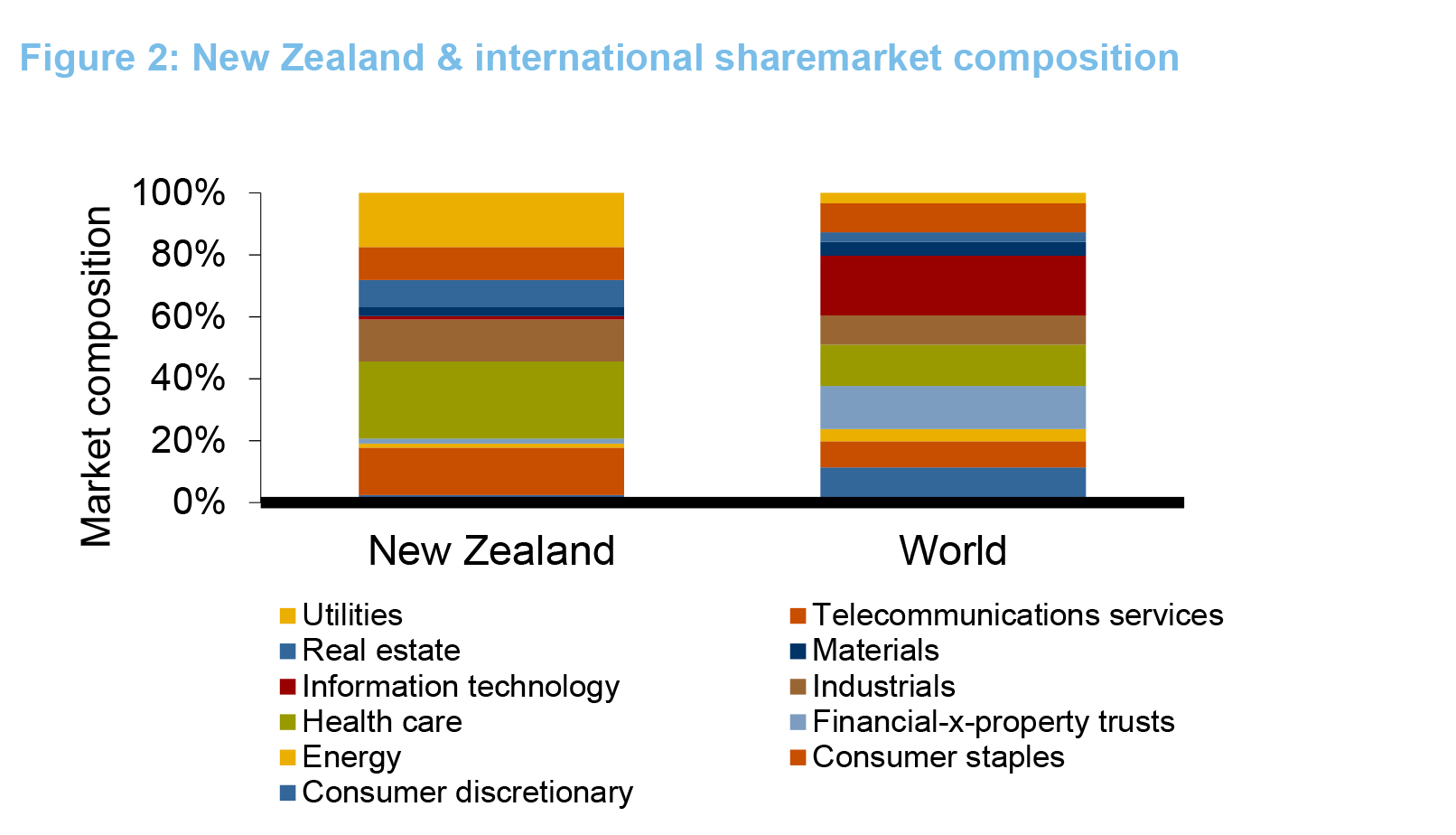 Figure 2: New Zealand & international sharemarket composition

Market composition

100%
80%
60%
40%
20%
0%

New Zealand
World

Utilities
Telecommunications services
Real estate
Materials
Information technology
Industrials
Health care
Financial-x-property trusts
Energy
Consumer staples
Consumer discretionary